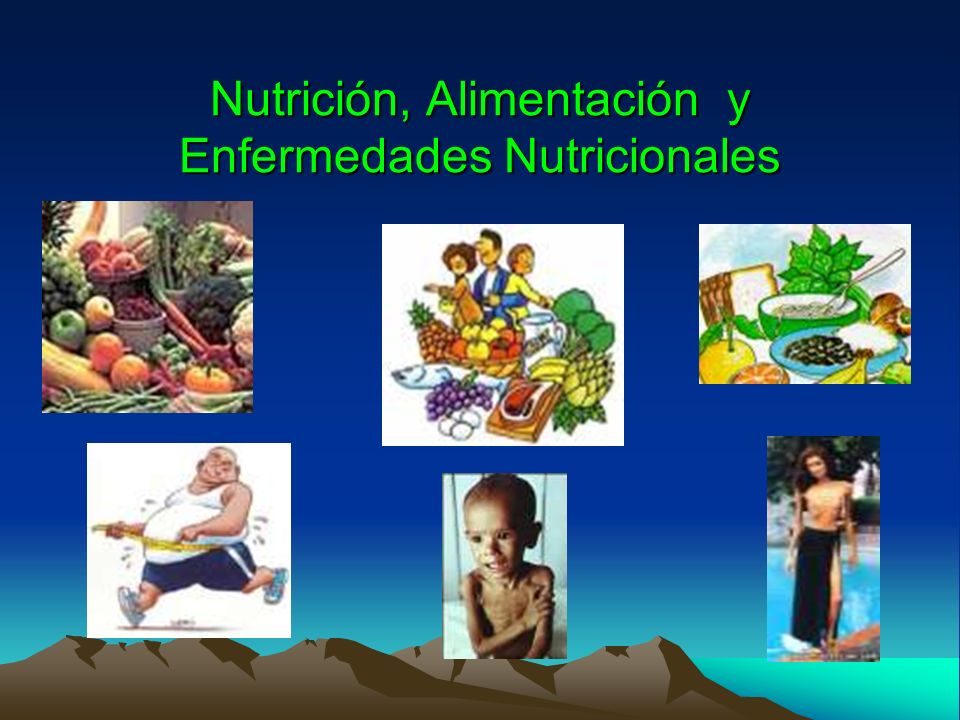 Nutrición, Alimentación y Enfermedades Nutricionales